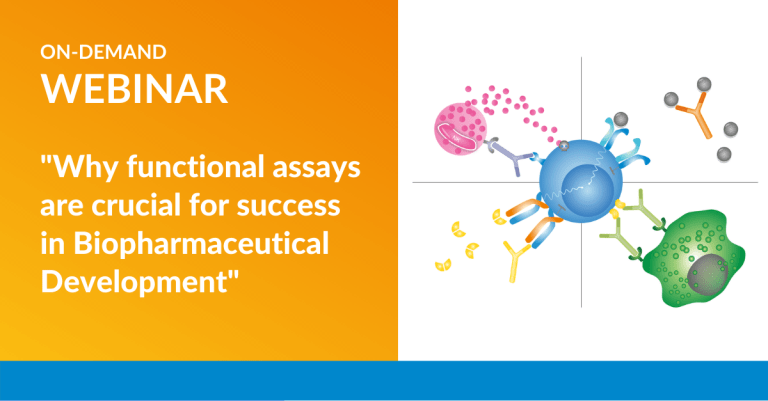 ON-DEMAND
WEBINAR

"Why functional assays are crucial for success in Biopharmaceutical Development"